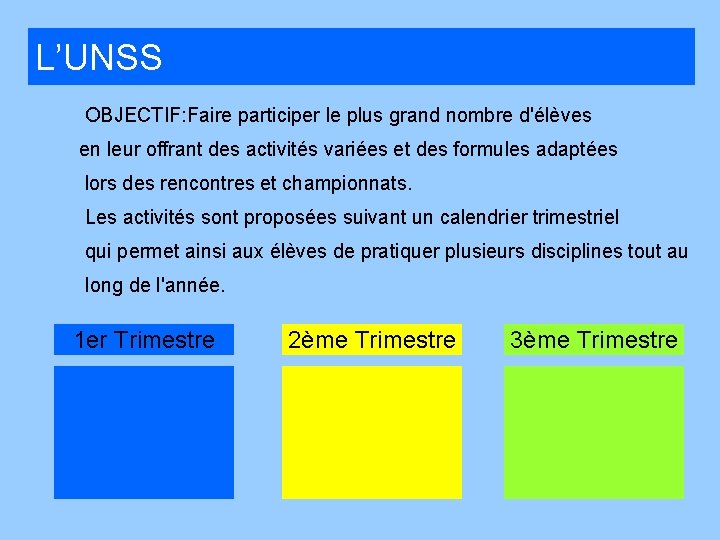 L'UNSS

OBJECTIF:Faire participer le plus grand nombre d'élèves en leur offrant des activités variées et des formules adaptées lors des rencontres et championnats.

Les activités sont proposées suivant un calendrier trimestriel qui permet ainsi aux élèves de pratiquer plusieurs disciplines tout au long de l'année.

1er Trimestre

2ème Trimestre

3ème Trimestre